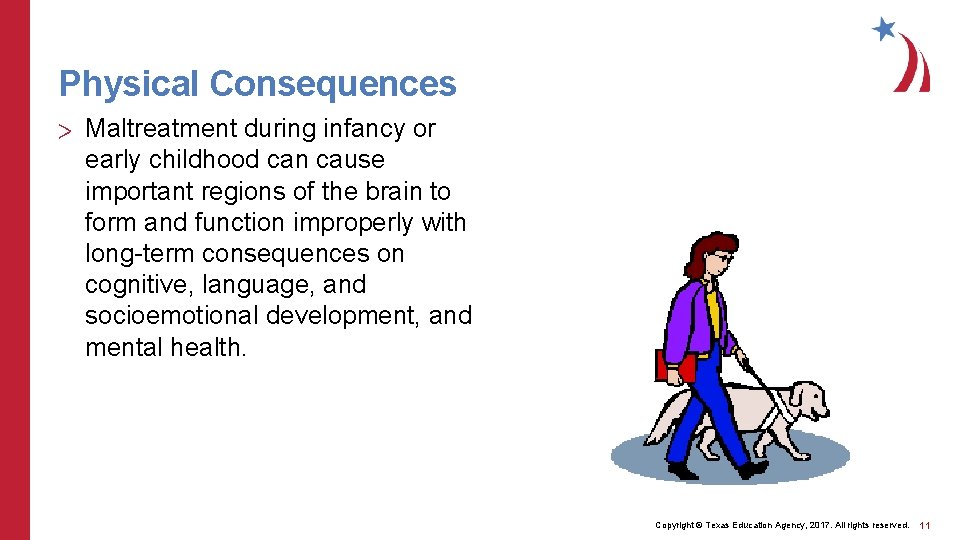 Physical Consequences

> Maltreatment during infancy or early childhood can cause important regions of the brain to form and function improperly with long-term consequences on cognitive, language, and socioemotional development, and mental health.

Copyright © Texas Education Agency, 2017. All rights reserved. 11